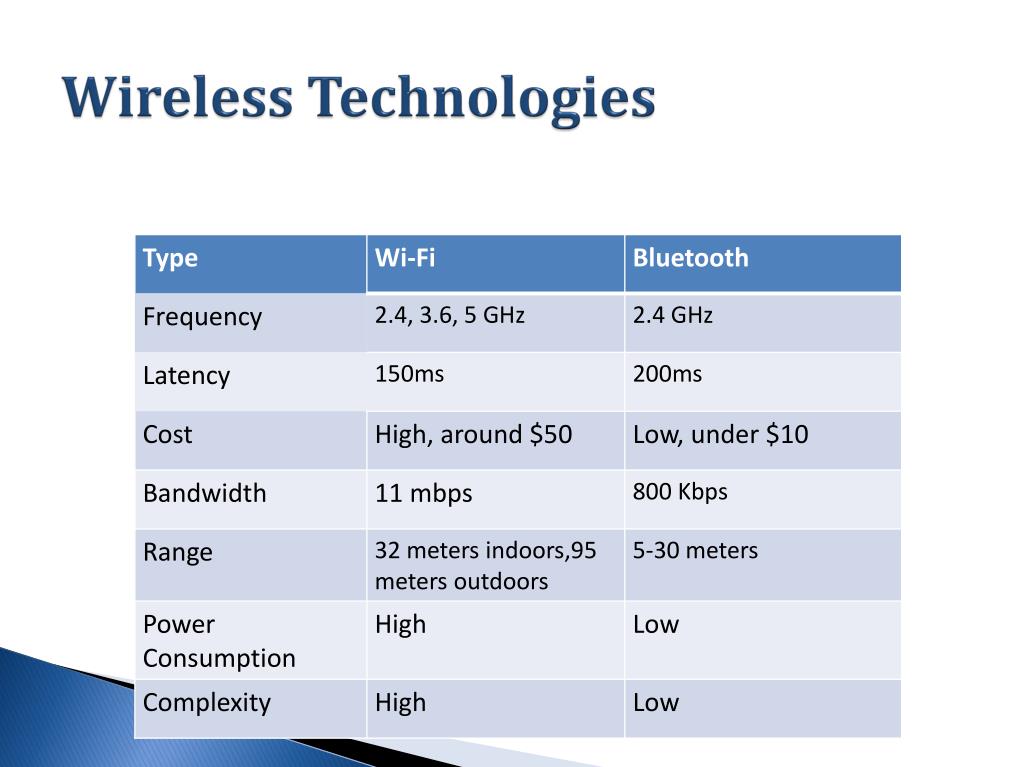 Wireless Technologies

| Type | Wi-Fi | Bluetooth |
|---|---|---|
| Frequency | 2.4, 3.6, 5 GHz | 2.4 GHz |
| Latency | 150ms | 200ms |
| Cost | High, around \$50 | Low, under \$10 |
| Bandwidth | 11 mbps | 800 Kbps |
| Range | 32 meters indoors,95 meters outdoors | 5-30 meters |
| Power Consumption | High | Low |
| Complexity | High | Low |